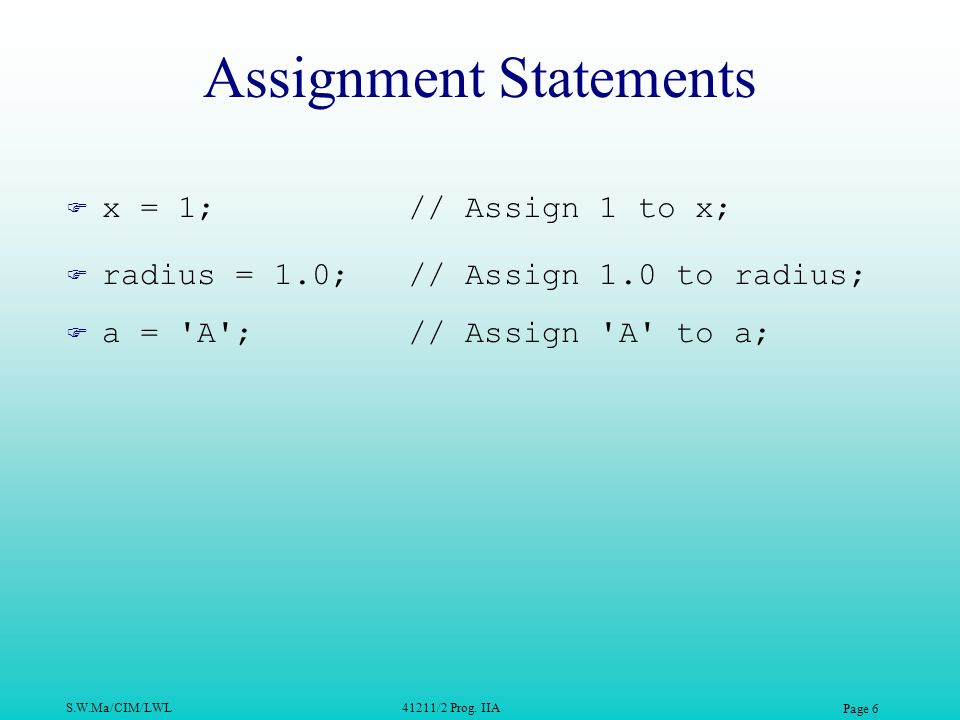 Assignment Statements

x = 1;             // Assign 1 to x;

radius = 1.0;   // Assign 1.0 to radius;

a = 'A';          // Assign 'A' to a;

S.W.Ma/CIM/LWL

41211/2 Prog. IIA

Page 6